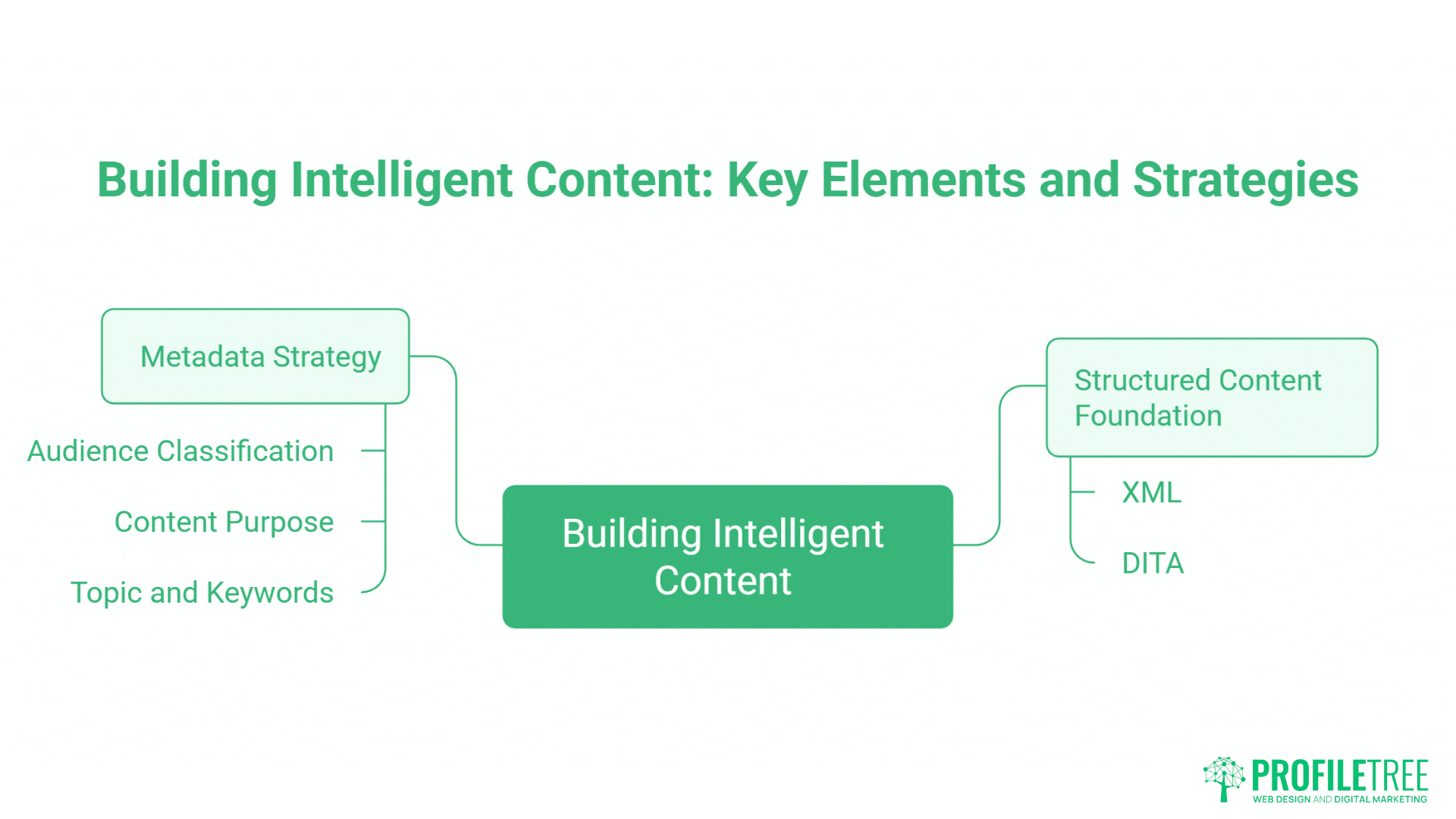 Building Intelligent Content: Key Elements and Strategies

Metadata Strategy

Audience Classification

Content Purpose

Topic and Keywords

Building Intelligent Content

Structured Content Foundation

XML

DITA

PROFILETREE
WEB DESIGN AND DIGITAL MARKETING